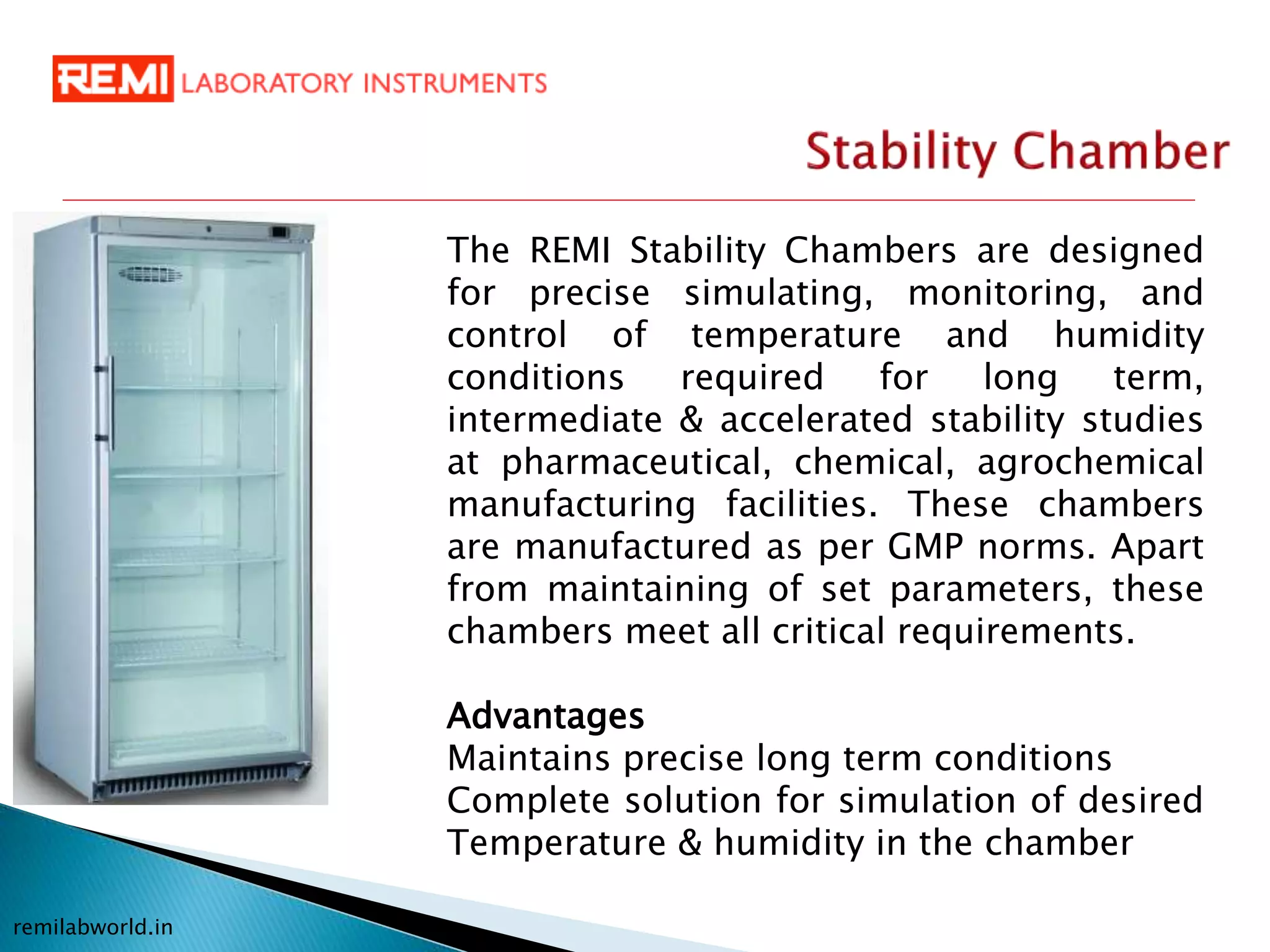 REMI LABORATORY INSTRUMENTS

Stability Chamber

The REMI Stability Chambers are designed for precise simulating, monitoring, and control of temperature and humidity conditions required for long term, intermediate & accelerated stability studies at pharmaceutical, chemical, agrochemical manufacturing facilities. These chambers are manufactured as per GMP norms. Apart from maintaining of set parameters, these chambers meet all critical requirements.

Advantages
Maintains precise long term conditions
Complete solution for simulation of desired Temperature & humidity in the chamber

remilabworld.in